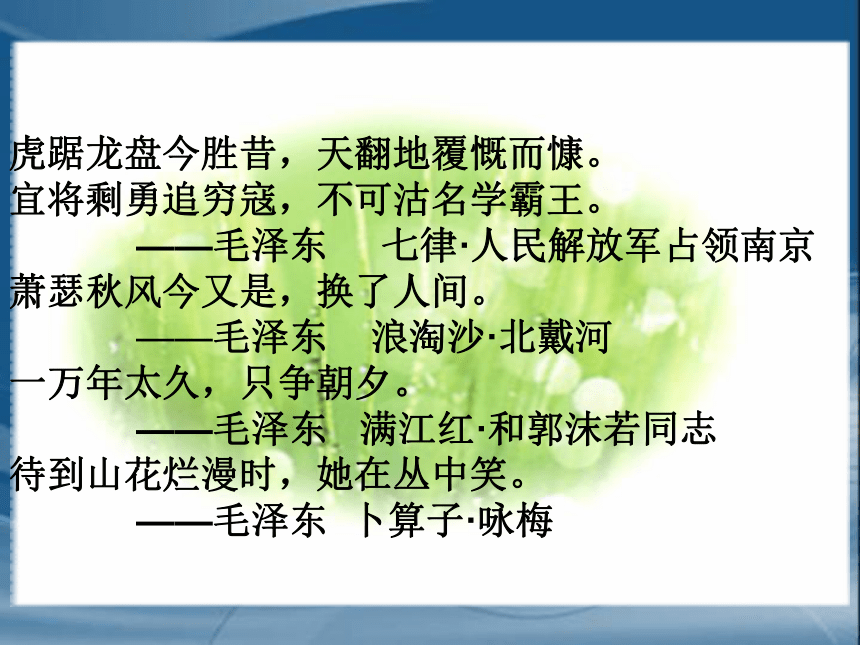 虎踞龙盘今胜昔，天翻地覆慨而慷。
宜将剩勇追穷寇，不可沽名学霸王。
——毛泽东　七律·人民解放军占领南京

萧瑟秋风今又是，换了人间。
——毛泽东　浪淘沙·北戴河

一万年太久，只争朝夕。
——毛泽东　满江红·和郭沫若同志

待到山花烂漫时，她在丛中笑。
——毛泽东　卜算子·咏梅